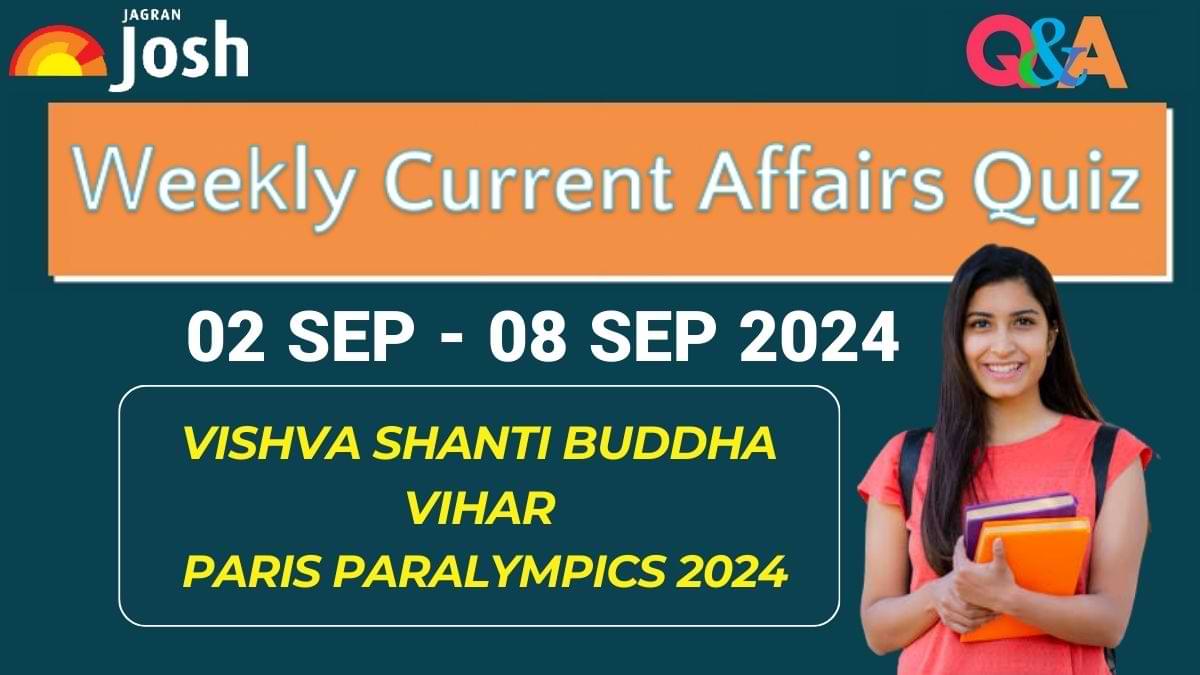 JAGRAN Josh

Q&A

Weekly Current Affairs Quiz

02 SEP - 08 SEP 2024

VISHVA SHANTI BUDDHA VIHAR
PARIS PARALYMPICS 2024